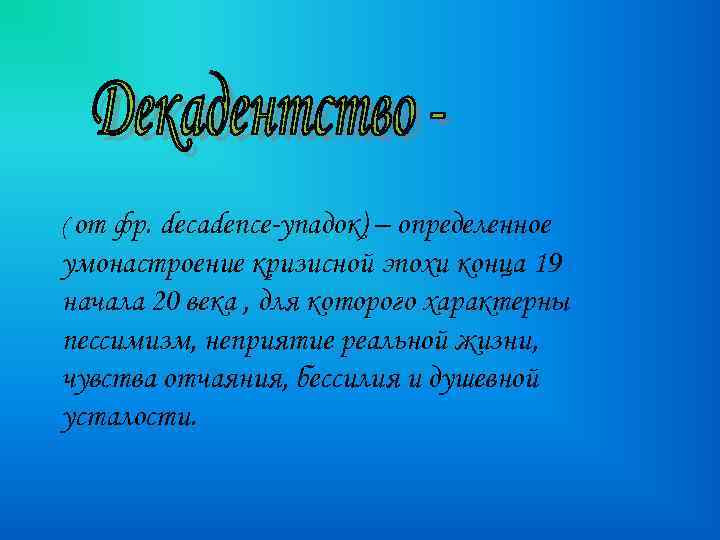 Декадентство -

( от фр. decadence-упадок) – определенное умонастроение кризисной эпохи конца 19 начала 20 века , для которого характерны пессимизм, неприятие реальной жизни, чувства отчаяния, бессилия и душевной усталости.